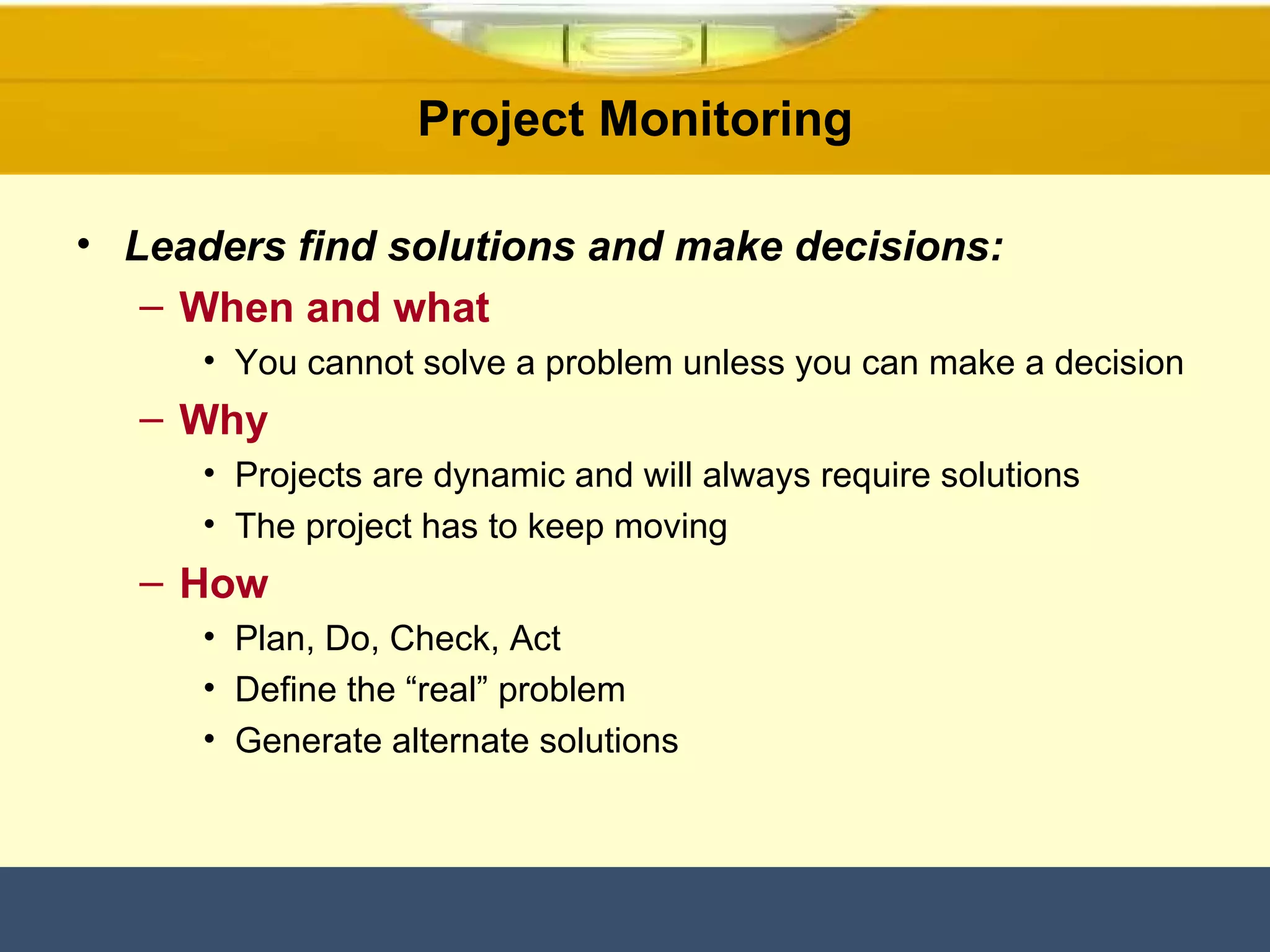 Project Monitoring

• Leaders find solutions and make decisions:
– When and what
• You cannot solve a problem unless you can make a decision
– Why
• Projects are dynamic and will always require solutions
• The project has to keep moving
– How
• Plan, Do, Check, Act
• Define the “real” problem
• Generate alternate solutions